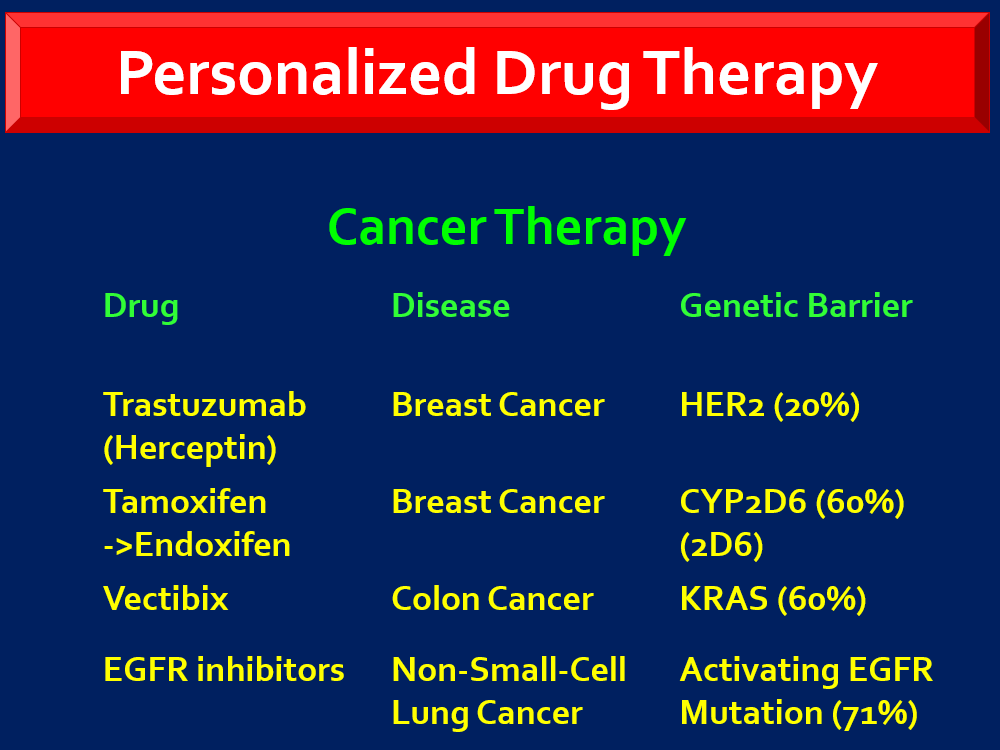 Personalized Drug Therapy

Cancer Therapy

| Drug | Disease | Genetic Barrier |
|---|---|---|
| Trastuzumab (Herceptin) | Breast Cancer | HER2 (20%) |
| Tamoxifen ->Endoxifen | Breast Cancer | CYP2D6 (60%) (2D6) |
| Vectibix | Colon Cancer | KRAS (60%) |
| EGFR inhibitors | Non-Small-Cell Lung Cancer | Activating EGFR Mutation (71%) |